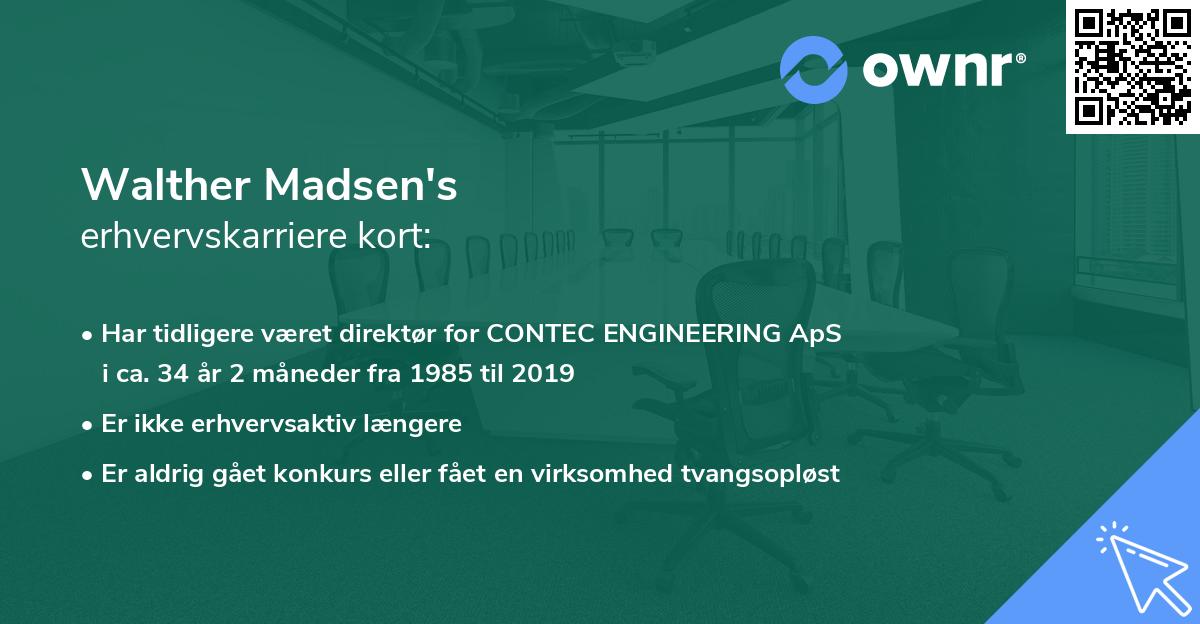 ownr®

Walther Madsen's
erhvervskarriere kort:

• Har tidligere været direktør for CONTEC ENGINEERING ApS i ca. 34 år 2 måneder fra 1985 til 2019

• Er ikke erhvervsaktiv længere

• Er aldrig gået konkurs eller fået en virksomhed tvangsopløst